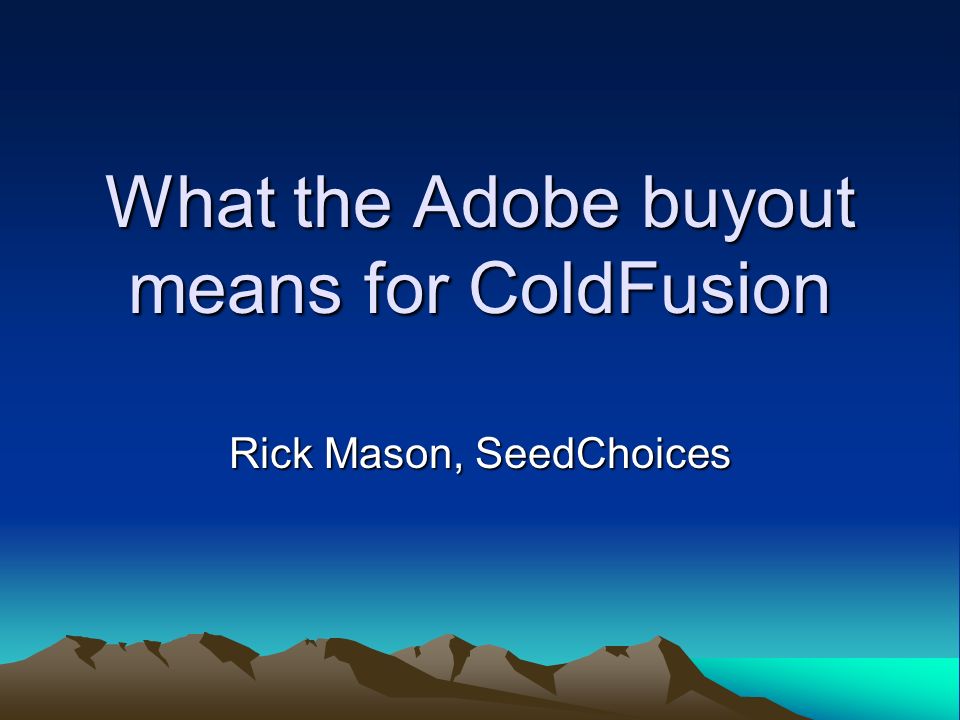 What the Adobe buyout means for ColdFusion

Rick Mason, SeedChoices